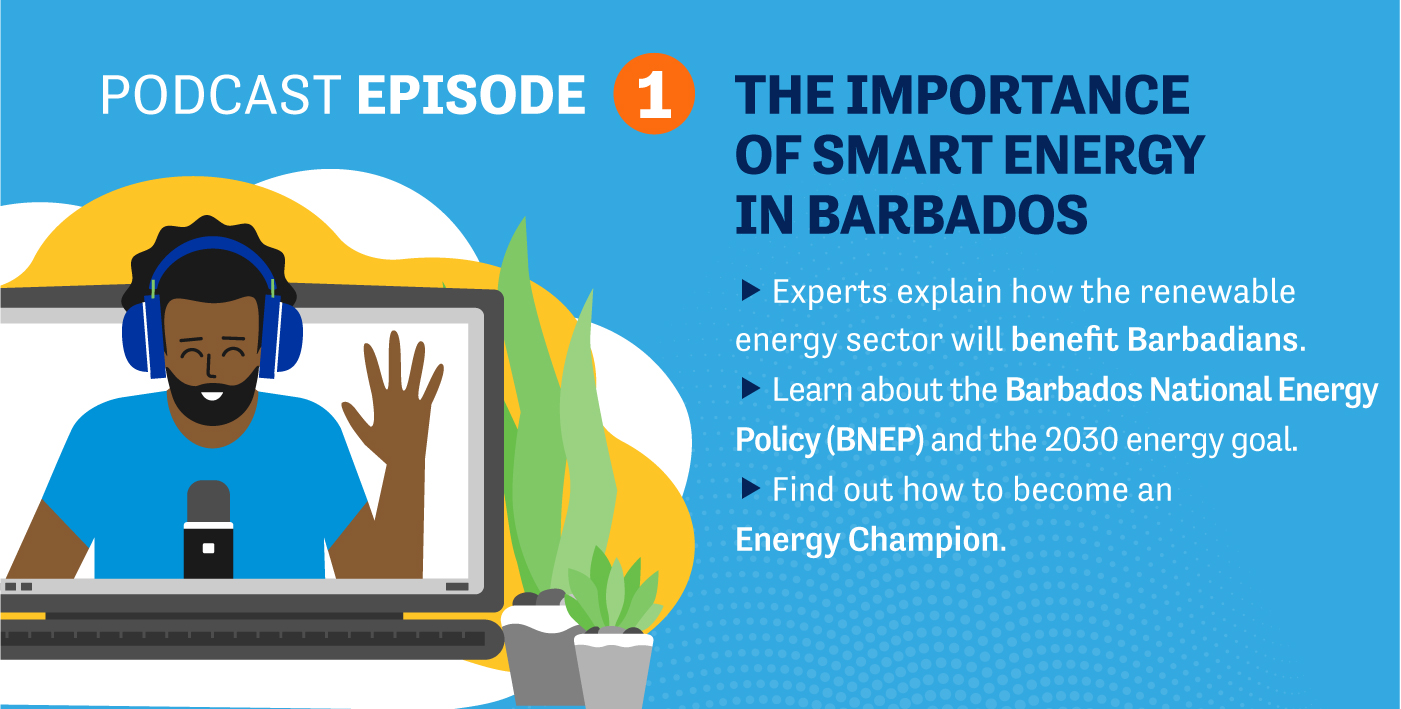 PODCAST EPISODE 1

THE IMPORTANCE OF SMART ENERGY IN BARBADOS

▶ Experts explain how the renewable energy sector will benefit Barbadians.

▶ Learn about the Barbados National Energy Policy (BNEP) and the 2030 energy goal.

▶ Find out how to become an Energy Champion.